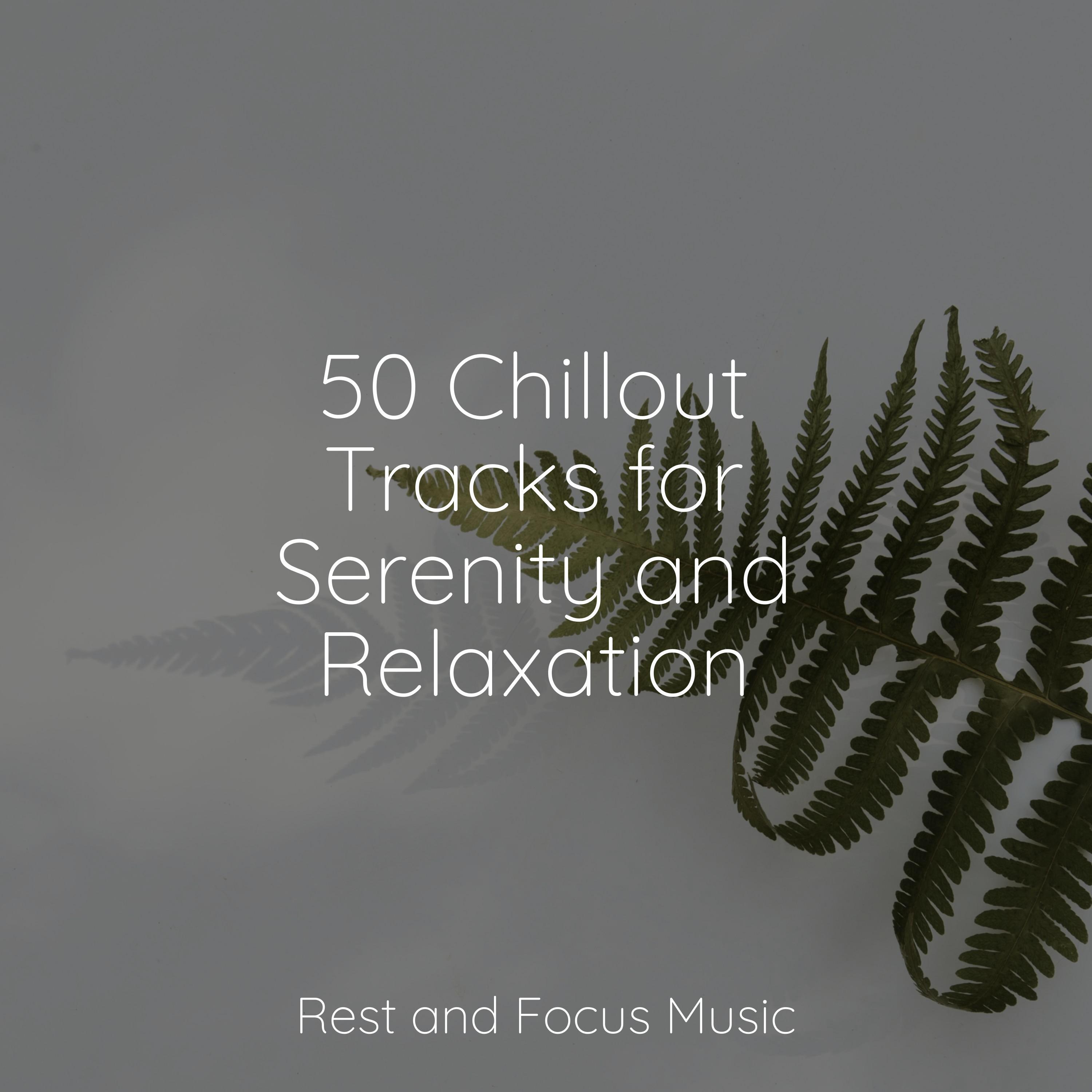 50 Chillout Tracks for Serenity and Relaxation

Rest and Focus Music